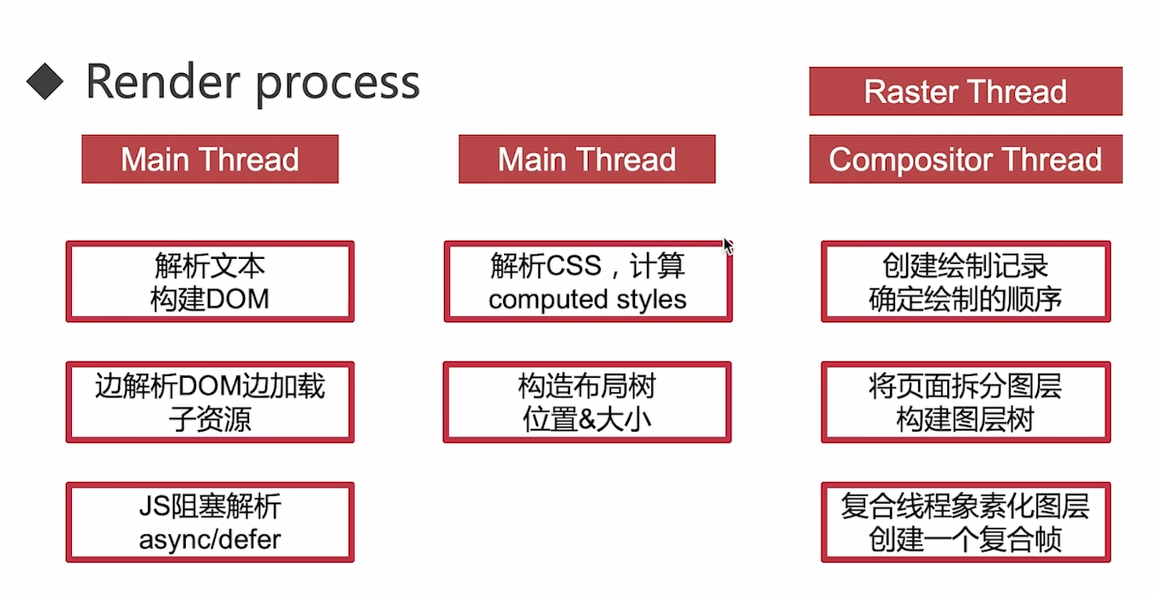 ◆ Render process

Main Thread

解析文本
构建DOM

边解析DOM边加载
子资源

JS阻塞解析
async/defer

Main Thread

解析CSS，计算
computed styles

构造布局树
位置&大小

Raster Thread

Compositor Thread

创建绘制记录
确定绘制的顺序

将页面拆分图层
构建图层树

复合线程象素化图层
创建一个复合帧